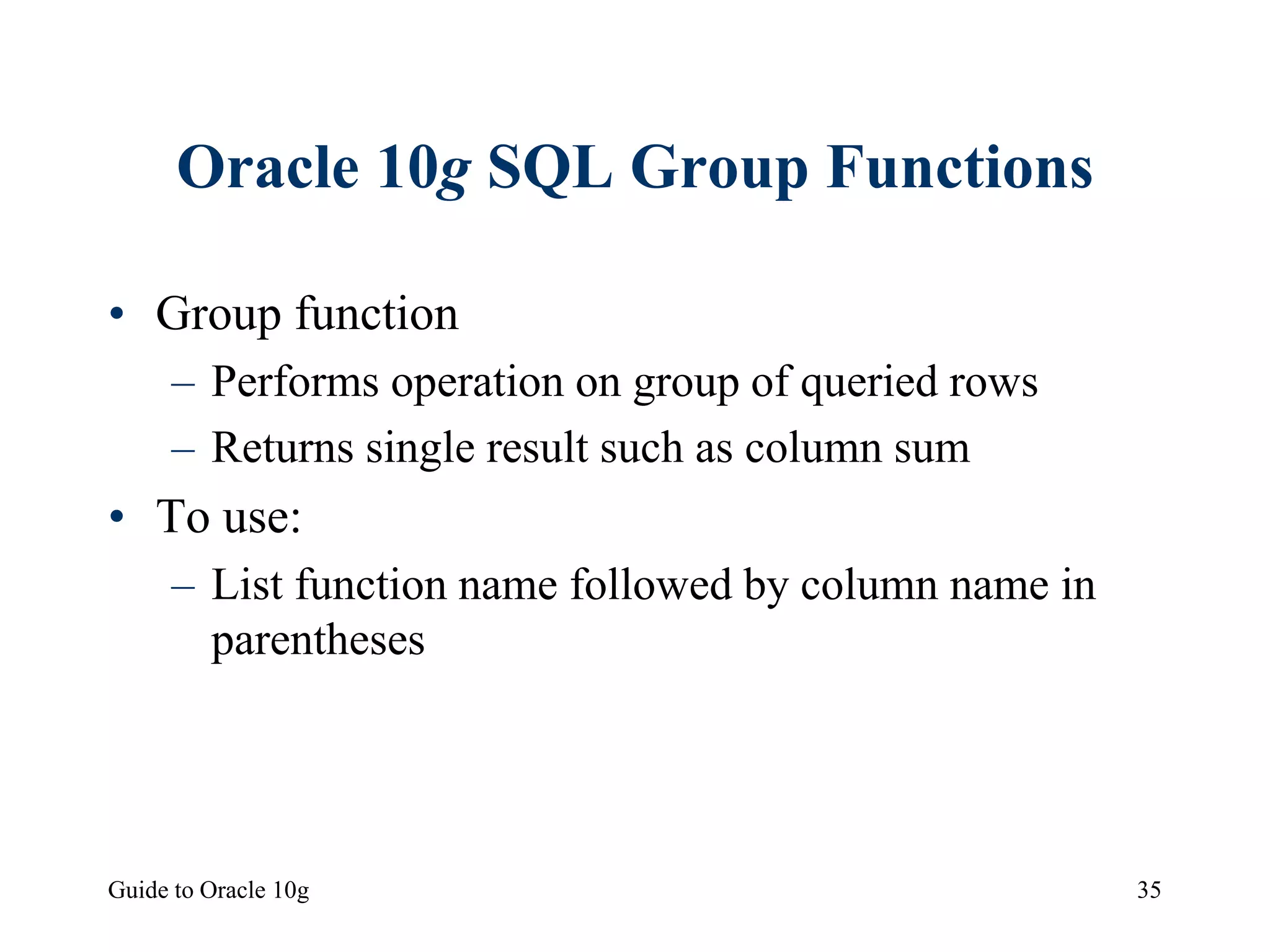 Oracle 10g SQL Group Functions

• Group function
– Performs operation on group of queried rows
– Returns single result such as column sum
• To use:
– List function name followed by column name in parentheses

Guide to Oracle 10g

35